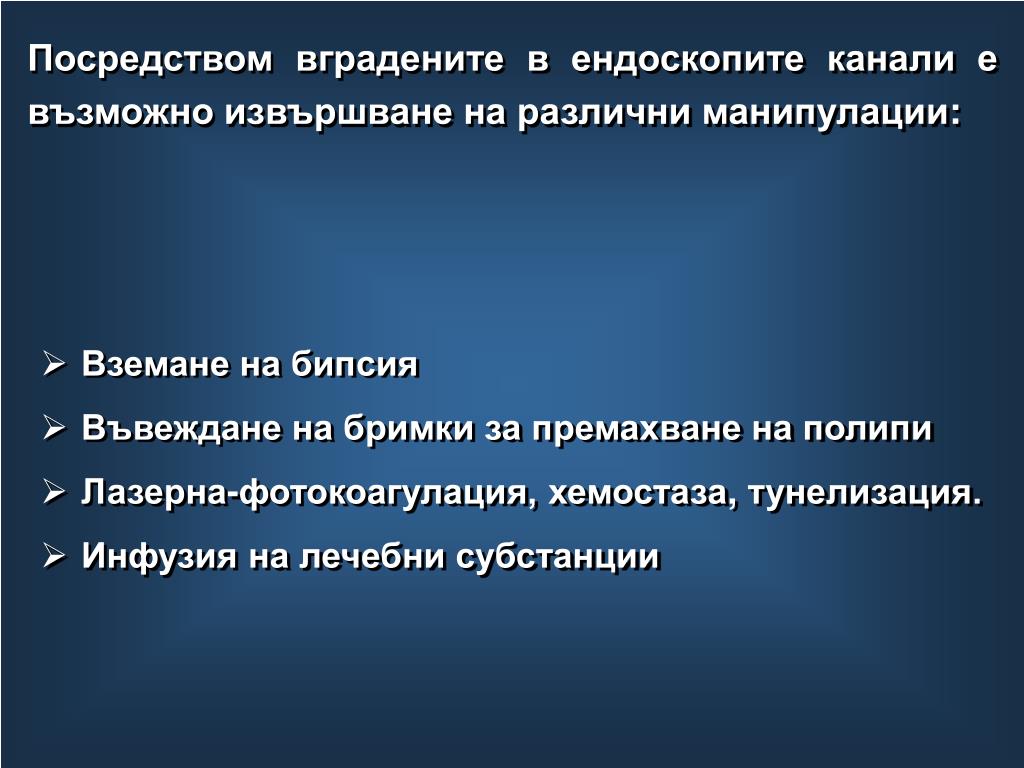 Посредством вградените в ендоскопите канали е възможно извършване на различни манипулации:

➢ Вземане на бипсия
➢ Въвеждане на бримки за премахване на полипи
➢ Лазерна-фотокоагулация, хемостаза, тунелизация.
➢ Инфузия на лечебни субстанции